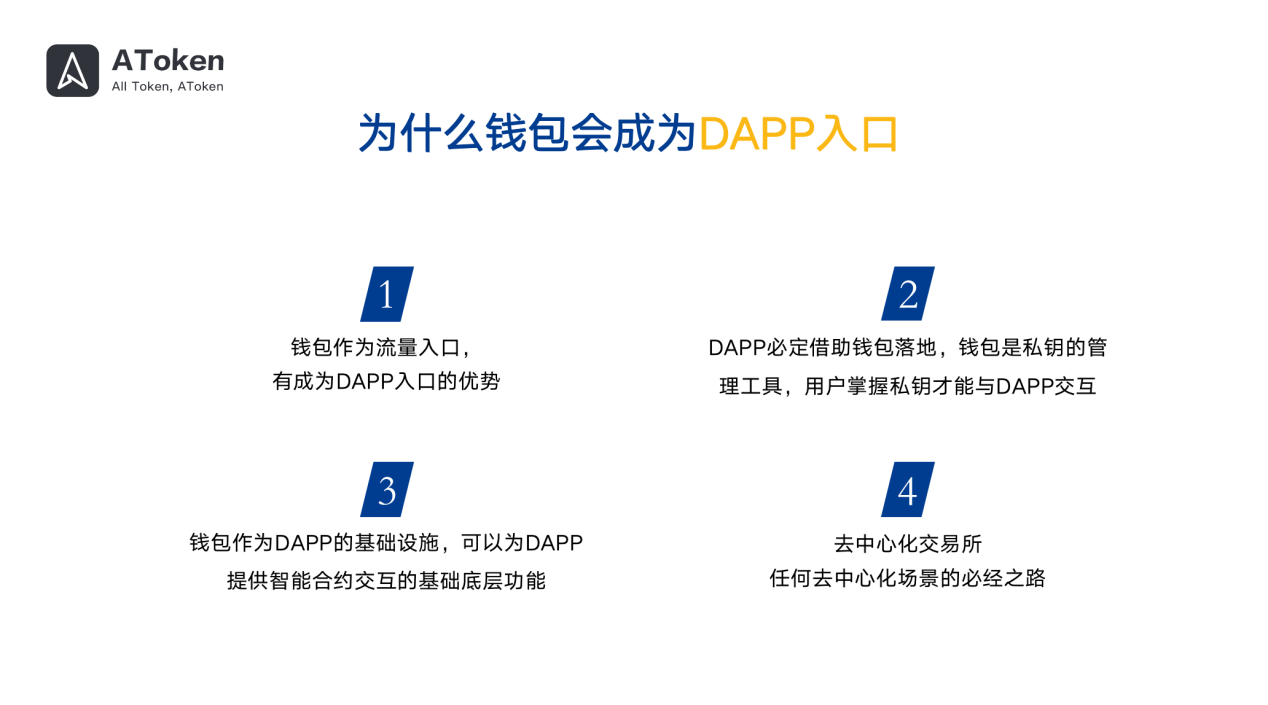 AToken
All Token, AToken

为什么钱包会成为DAPP入口

1
钱包作为流量入口，
有成为DAPP入口的优势

2
DAPP必定借助钱包落地，钱包是私钥的管理工具，用户掌握私钥才能与DAPP交互

3
钱包作为DAPP的基础设施，可以为DAPP提供智能合约交互的基础底层功能

4
去中心化交易所
任何去中心化场景的必经之路